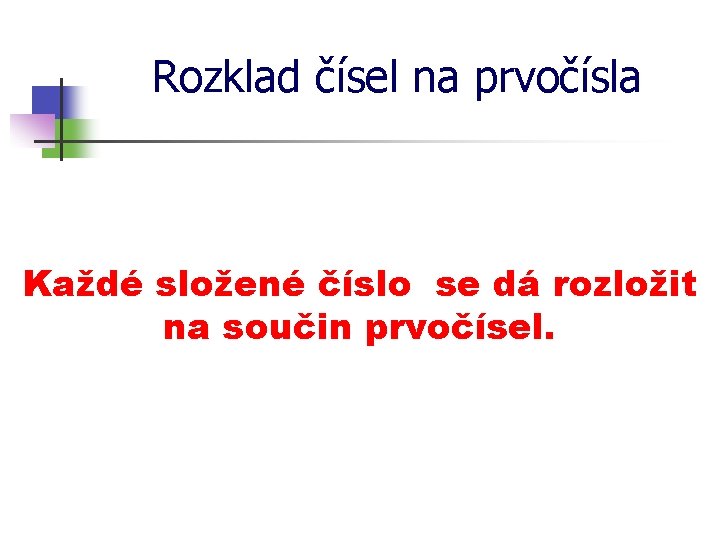 Rozklad čísel na prvočísla

Každé složené číslo se dá rozložit na součin prvočísel.